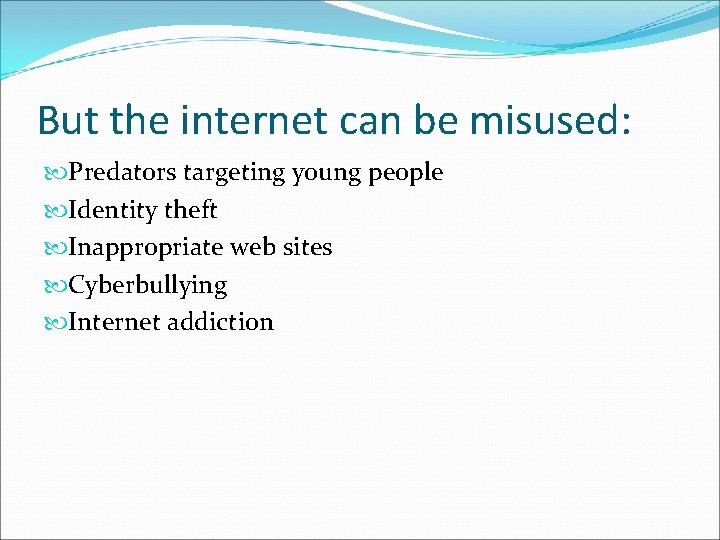 But the internet can be misused:

Predators targeting young people
Identity theft
Inappropriate web sites
Cyberbullying
Internet addiction